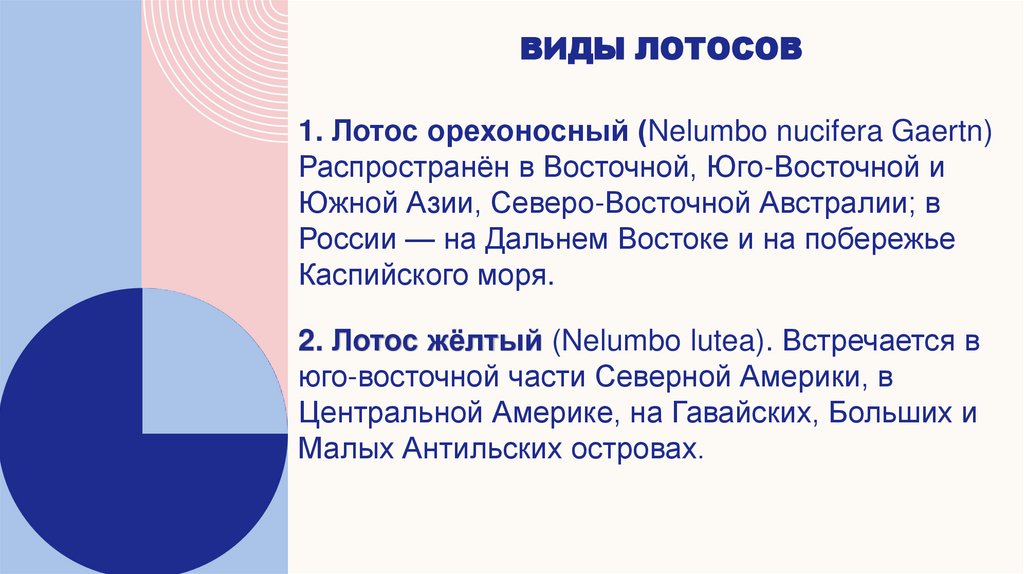 ВИДЫ ЛОТОСОВ

1. Лотос орехоносный (Nelumbo nucifera Gaertn) Распространён в Восточной, Юго-Восточной и Южной Азии, Северо-Восточной Австралии; в России — на Дальнем Востоке и на побережье Каспийского моря.

2. Лотос жёлтый (Nelumbo lutea). Встречается в юго-восточной части Северной Америки, в Центральной Америке, на Гавайских, Больших и Малых Антильских островах.